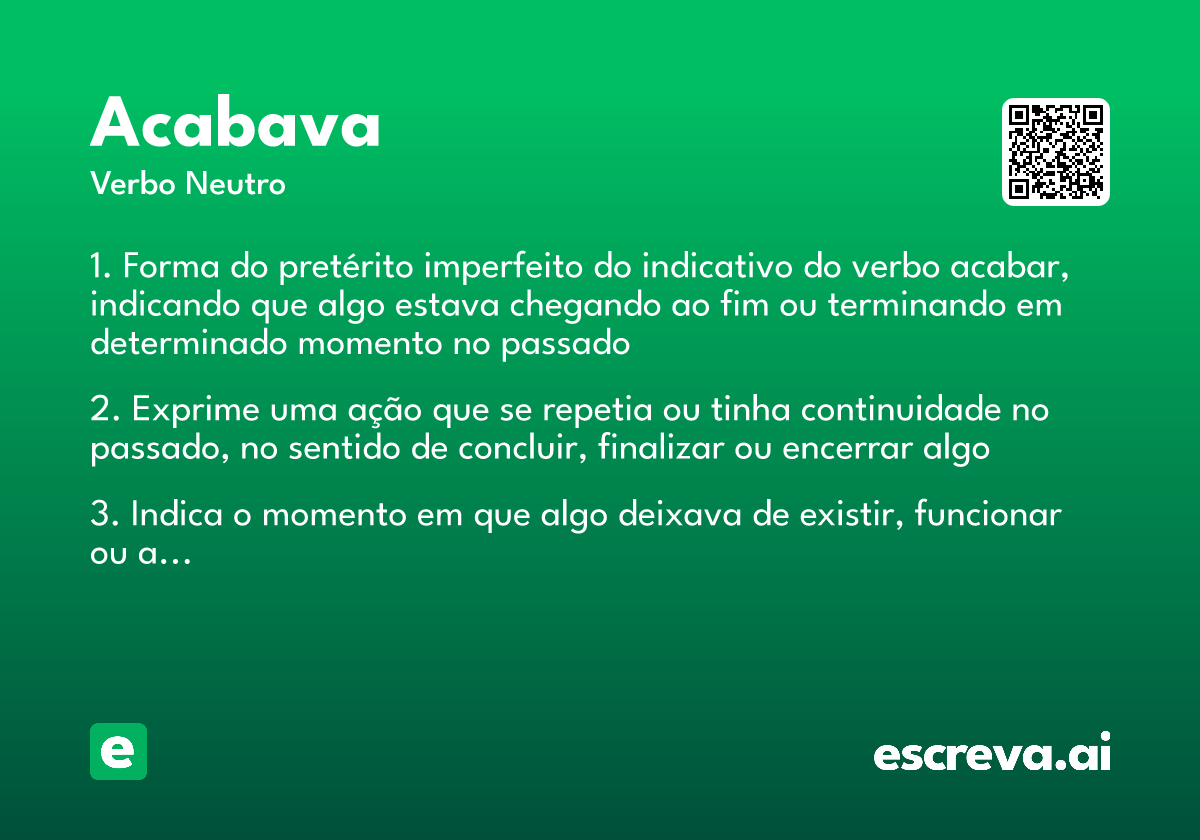 Acabava

Verbo Neutro

1. Forma do pretérito imperfeito do indicativo do verbo acabar, indicando que algo estava chegando ao fim ou terminando em determinado momento no passado

2. Exprime uma ação que se repetia ou tinha continuidade no passado, no sentido de concluir, finalizar ou encerrar algo

3. Indica o momento em que algo deixava de existir, funcionar ou a...

e

escreva.ai